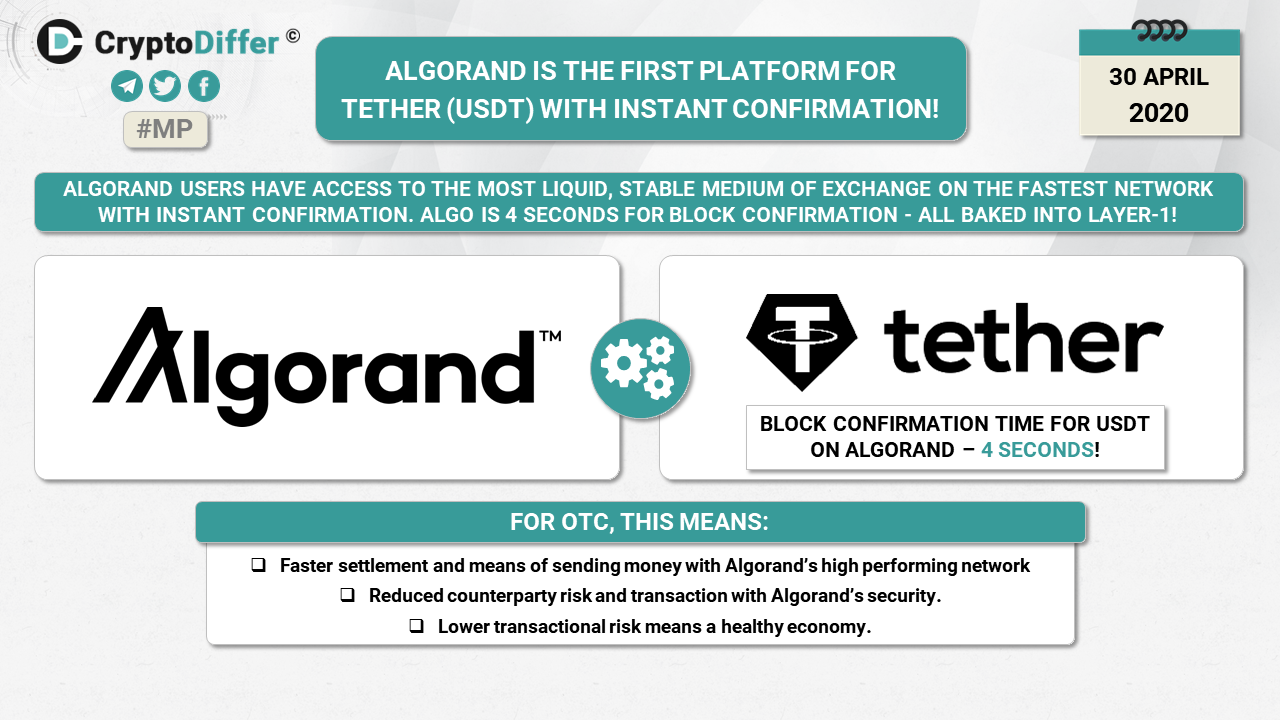 CryptoDiffer ©

#MP

ALGORAND IS THE FIRST PLATFORM FOR TETHER (USDT) WITH INSTANT CONFIRMATION!

30 APRIL 2020

ALGORAND USERS HAVE ACCESS TO THE MOST LIQUID, STABLE MEDIUM OF EXCHANGE ON THE FASTEST NETWORK WITH INSTANT CONFIRMATION. ALGO IS 4 SECONDS FOR BLOCK CONFIRMATION - ALL BAKED INTO LAYER-1!

Algorand™

tether

BLOCK CONFIRMATION TIME FOR USDT ON ALGORAND – 4 SECONDS!

FOR OTC, THIS MEANS:

❑ Faster settlement and means of sending money with Algorand's high performing network

❑ Reduced counterparty risk and transaction with Algorand's security.

❑ Lower transactional risk means a healthy economy.